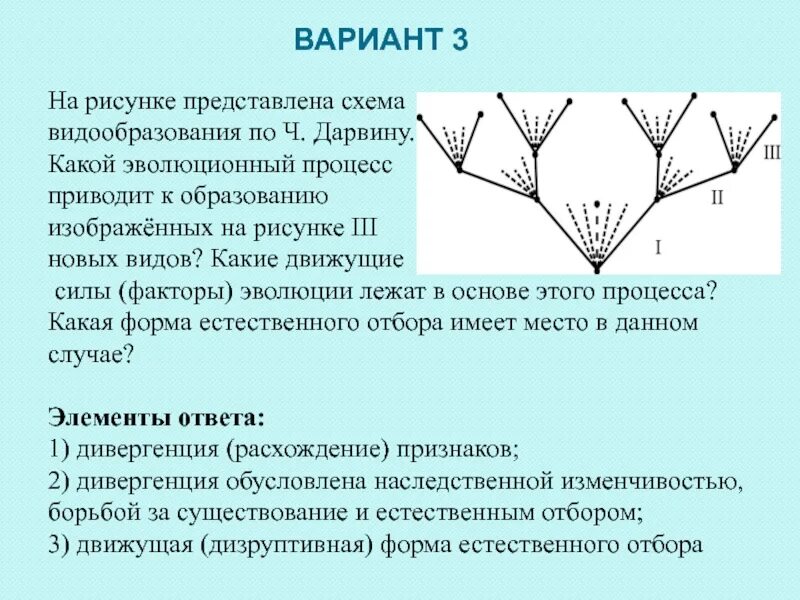 ВАРИАНТ 3

На рисунке представлена схема видообразования по Ч. Дарвину. Какой эволюционный процесс приводит к образованию изображённых на рисунке III новых видов? Какие движущие силы (факторы) эволюции лежат в основе этого процесса? Какая форма естественного отбора имеет место в данном случае?

III

II

I

Элементы ответа:
1) дивергенция (расхождение) признаков;
2) дивергенция обусловлена наследственной изменчивостью, борьбой за существование и естественным отбором;
3) движущая (дизруптивная) форма естественного отбора